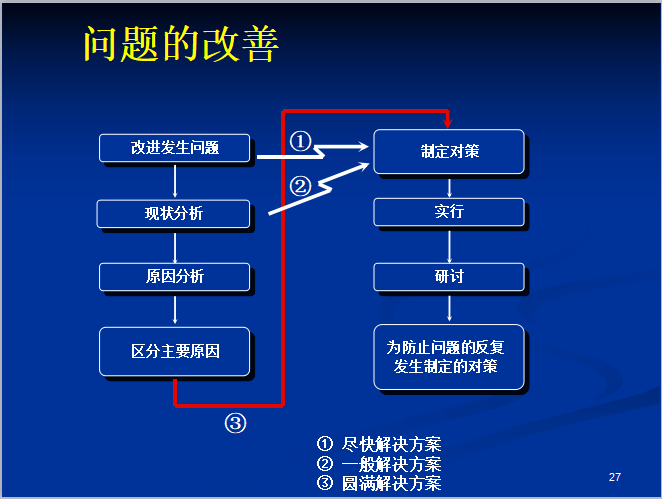 问题的改善

改进发生问题

现状分析

原因分析

区分主要原因

①

②

③

制定对策

实行

研讨

为防止问题的反复发生制定的对策

① 尽快解决方案
② 一般解决方案
③ 圆满解决方案

27